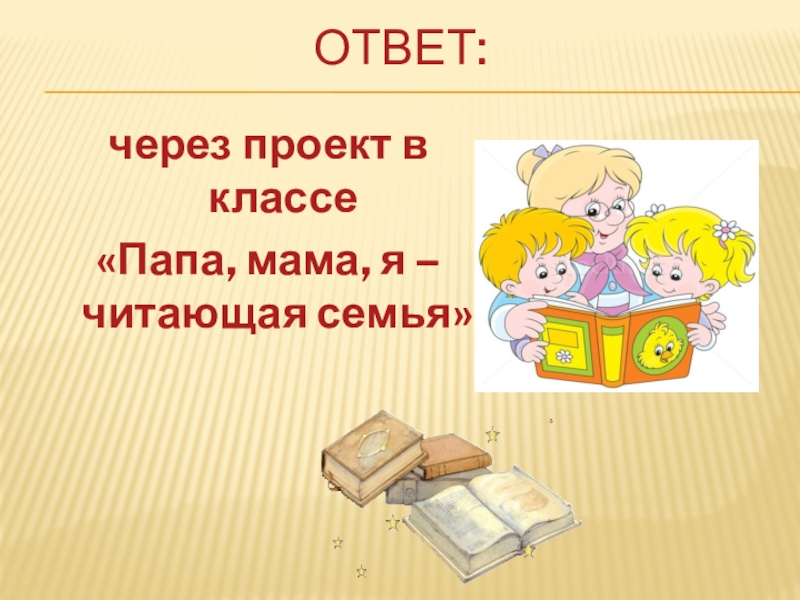 ОТВЕТ:

через проект в классе
«Папа, мама, я – читающая семья»